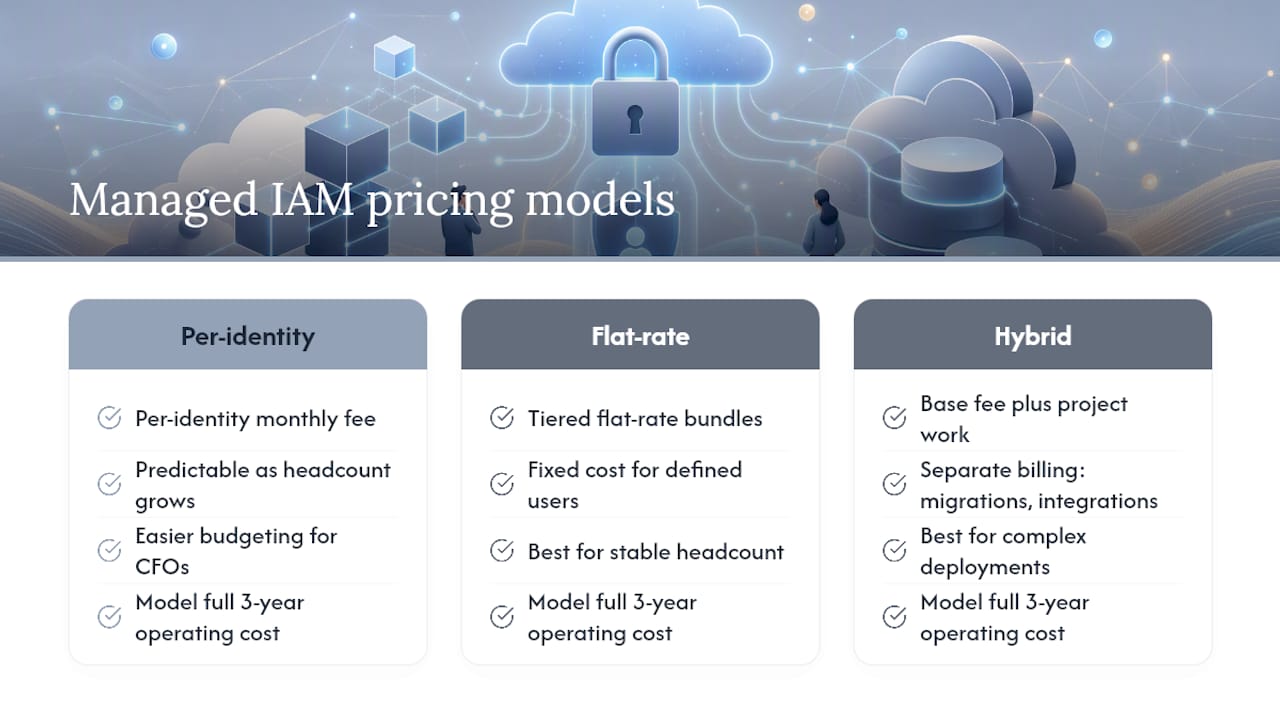 Managed IAM pricing models

Per-identity

Per-identity monthly fee

Predictable as headcount grows

Easier budgeting for CFOs

Model full 3-year operating cost

Flat-rate

Tiered flat-rate bundles

Fixed cost for defined users

Best for stable headcount

Model full 3-year operating cost

Hybrid

Base fee plus project work

Separate billing: migrations, integrations

Best for complex deployments

Model full 3-year operating cost